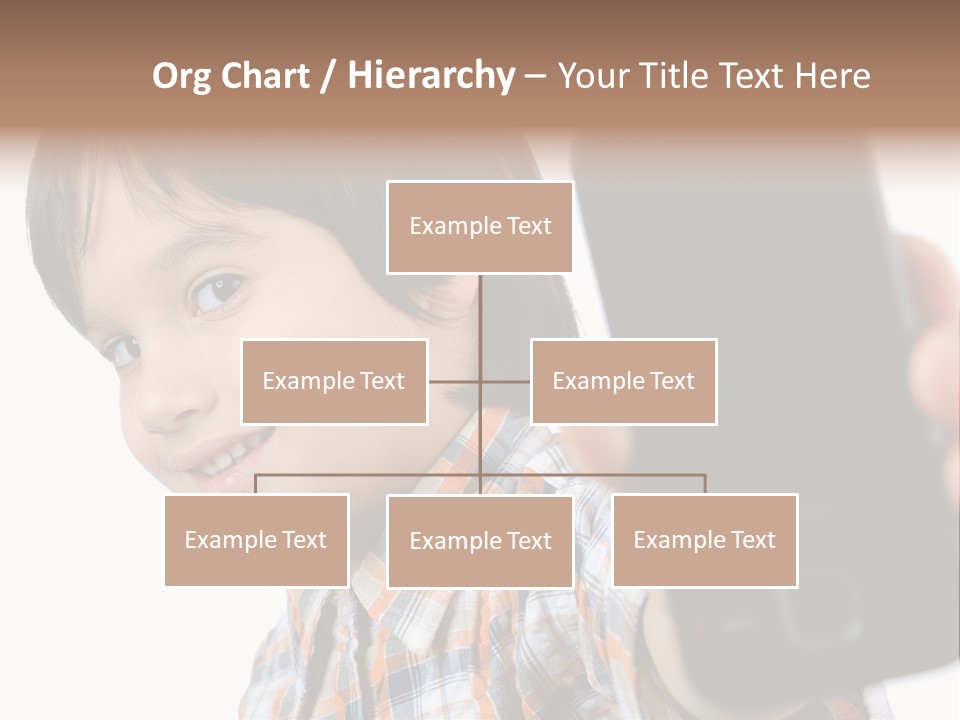 Org Chart / Hierarchy – Your Title Text Here

Example Text

Example Text

Example Text

Example Text

Example Text

Example Text